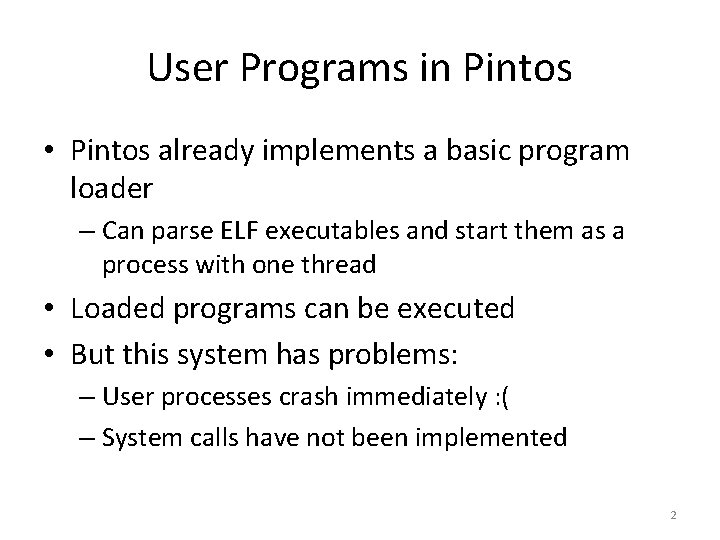 User Programs in Pintos

• Pintos already implements a basic program loader
  – Can parse ELF executables and start them as a process with one thread
• Loaded programs can be executed
• But this system has problems:
  – User processes crash immediately :(
  – System calls have not been implemented

2